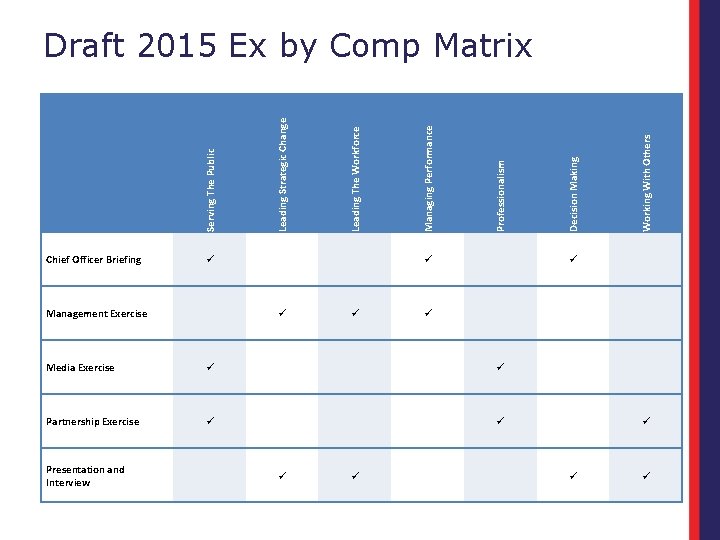 Draft 2015 Ex by Comp Matrix

| | Serving The Public | Leading Strategic Change | Leading The Workforce | Managing Performance | Professionalism | Decision Making | Working With Others |
|---|---|---|---|---|---|---|---|
| Chief Officer Briefing | ✓ | | | ✓ | | ✓ | |
| Management Exercise | | ✓ | ✓ | ✓ | | | |
| Media Exercise | ✓ | | | | ✓ | | |
| Partnership Exercise | ✓ | | | | ✓ | | ✓ |
| Presentation and Interview | | ✓ | ✓ | | | ✓ | ✓ |